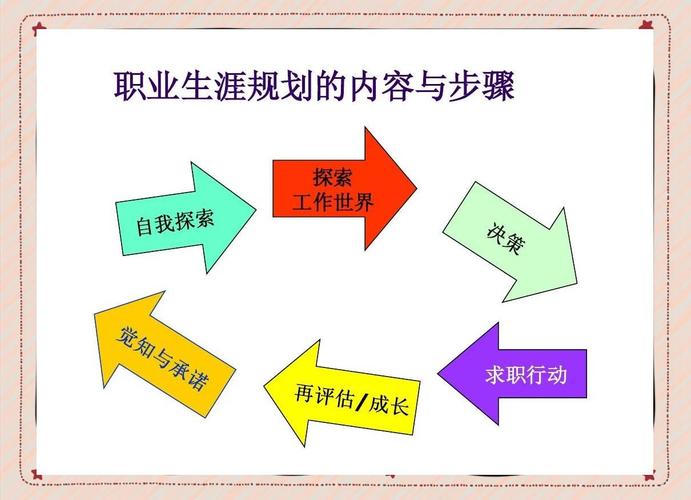 职业生涯规划的内容与步骤

自我探索

探索
工作世界

决策

求职行动

再评估/成长

觉知与承诺